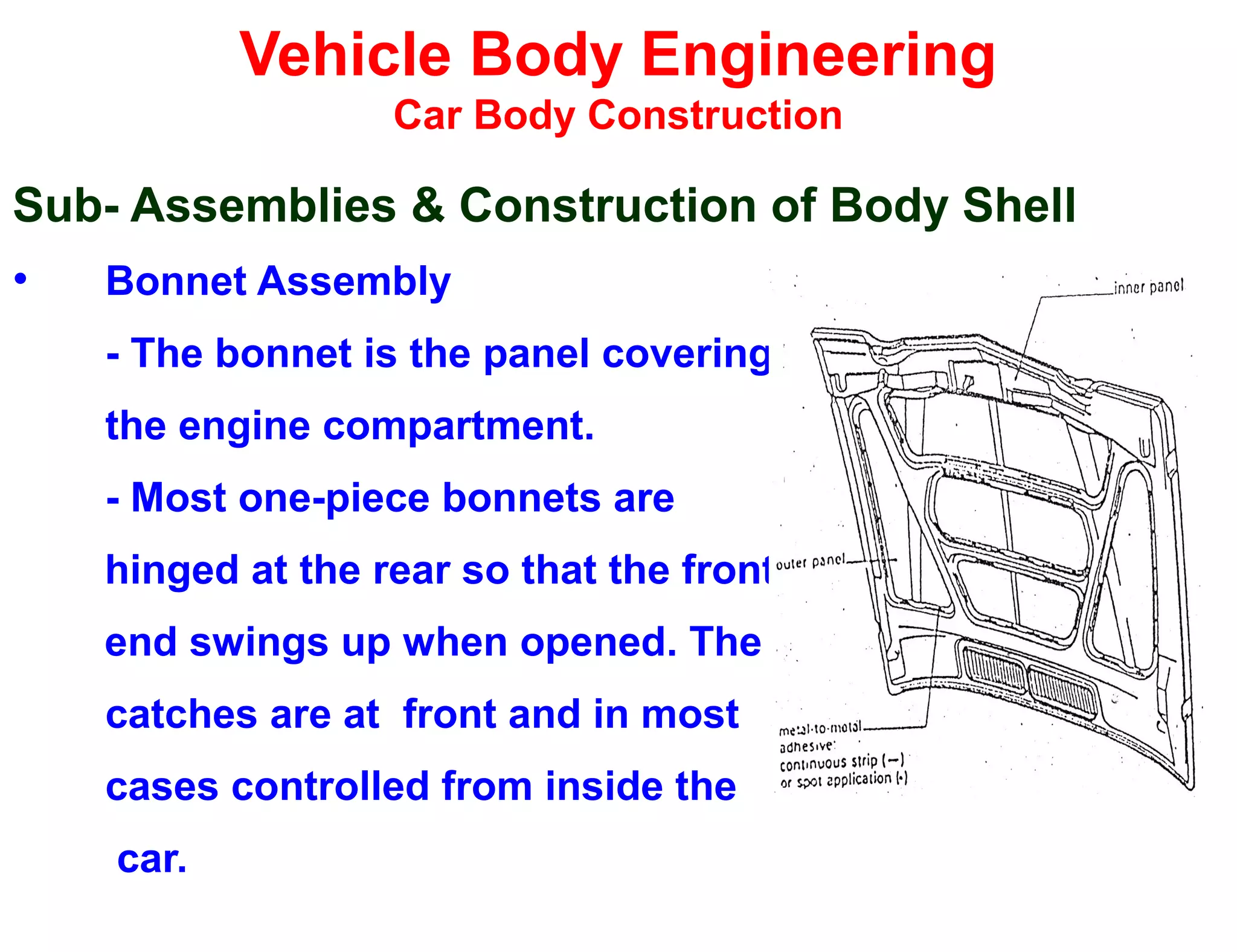 Vehicle Body Engineering
Car Body Construction

Sub- Assemblies & Construction of Body Shell

• Bonnet Assembly

- The bonnet is the panel covering the engine compartment.

- Most one-piece bonnets are hinged at the rear so that the front end swings up when opened. The catches are at front and in most cases controlled from inside the car.

inner panel

outer panel

metal-to-metal adhesive: continuous strip (—) or spot application (•)